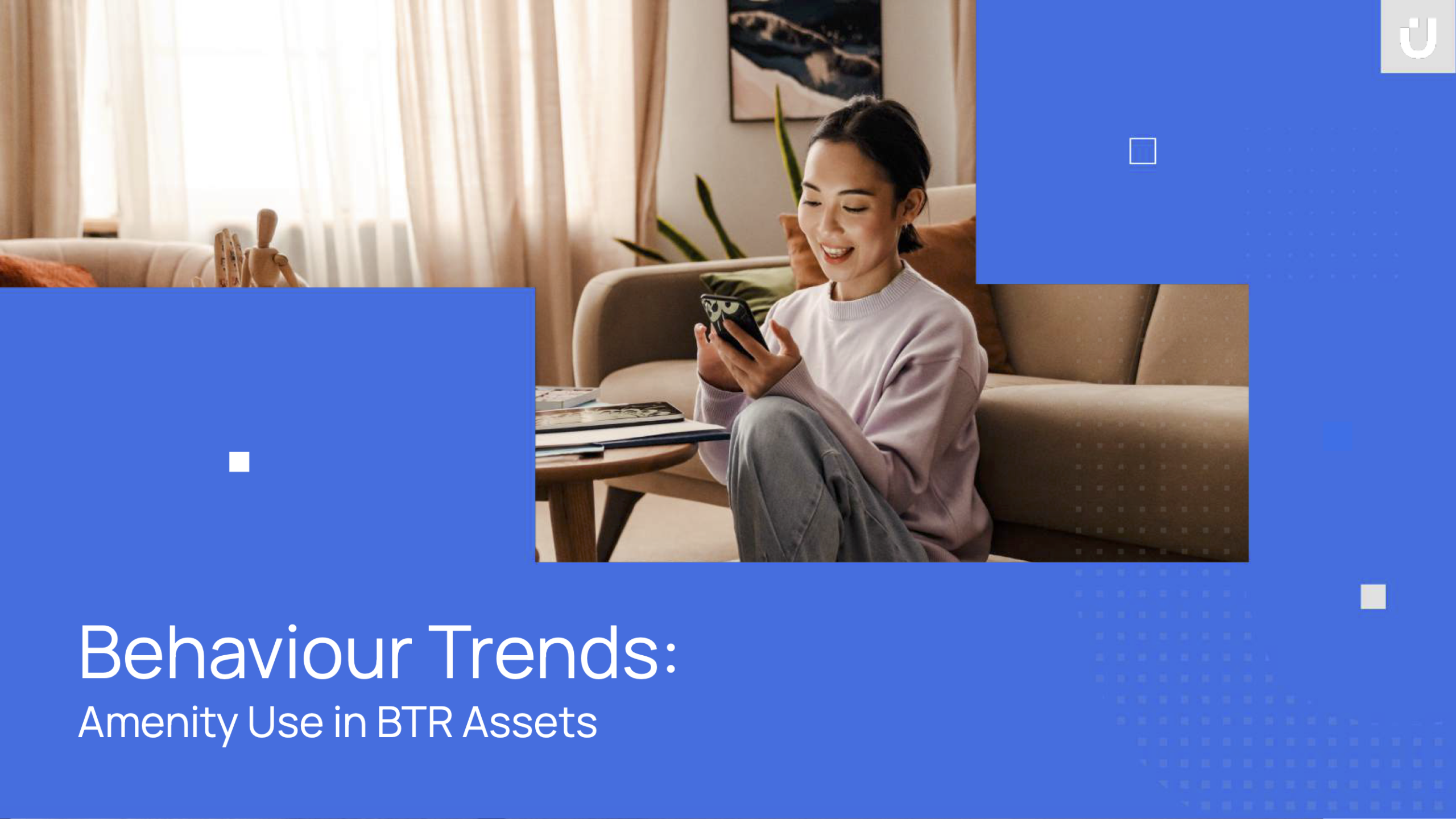 Behaviour Trends:
Amenity Use in BTR Assets